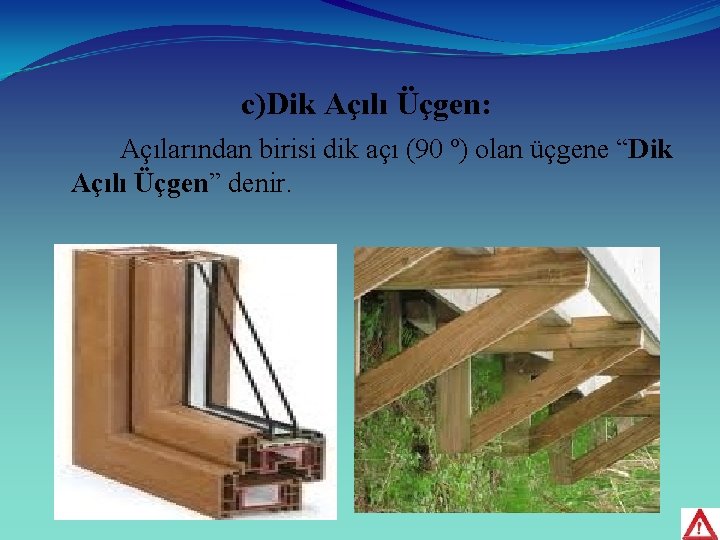 c)Dik Açılı Üçgen:

Açılarından birisi dik açı (90 º) olan üçgene “Dik Açılı Üçgen” denir.